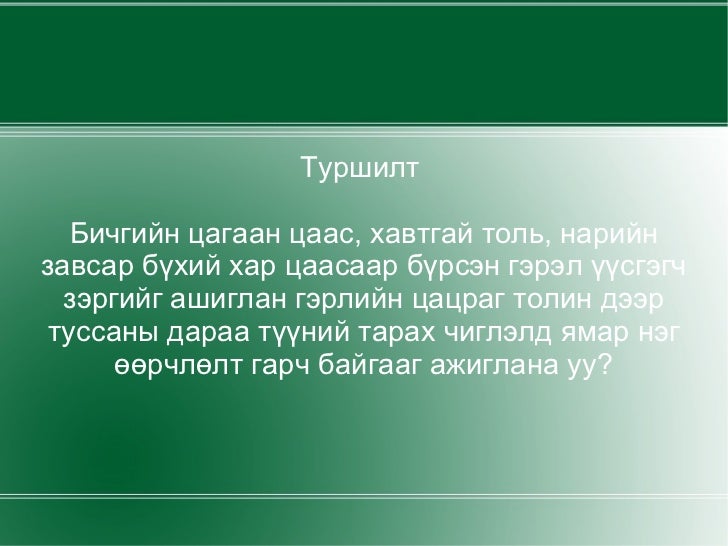 Туршилт

Бичгийн цагаан цаас, хавтгай толь, нарийн завсар бүхий хар цаасаар бүрсэн гэрэл үүсгэгч зэргийг ашиглан гэрлийн цацраг толин дээр туссаны дараа түүний тарах чиглэлд ямар нэг өөрчлөлт гарч байгааг ажиглана уу?